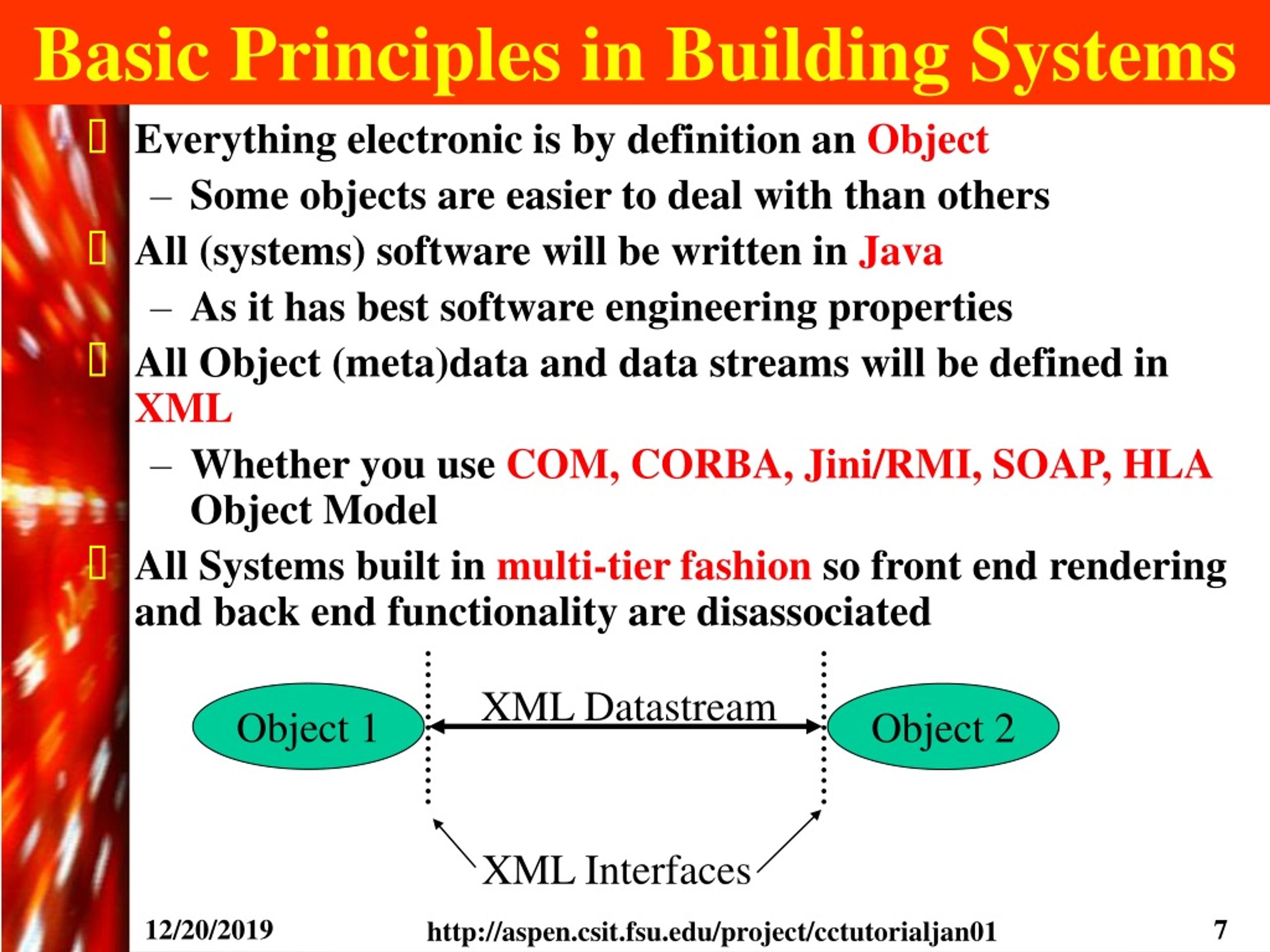 Basic Principles in Building Systems

Everything electronic is by definition an Object

– Some objects are easier to deal with than others

All (systems) software will be written in Java

– As it has best software engineering properties

All Object (meta)data and data streams will be defined in XML

– Whether you use COM, CORBA, Jini/RMI, SOAP, HLA Object Model

All Systems built in multi-tier fashion so front end rendering and back end functionality are disassociated

Object 1

XML Datastream

Object 2

XML Interfaces

12/20/2019

http://aspen.csit.fsu.edu/project/cctutorialjan01

7